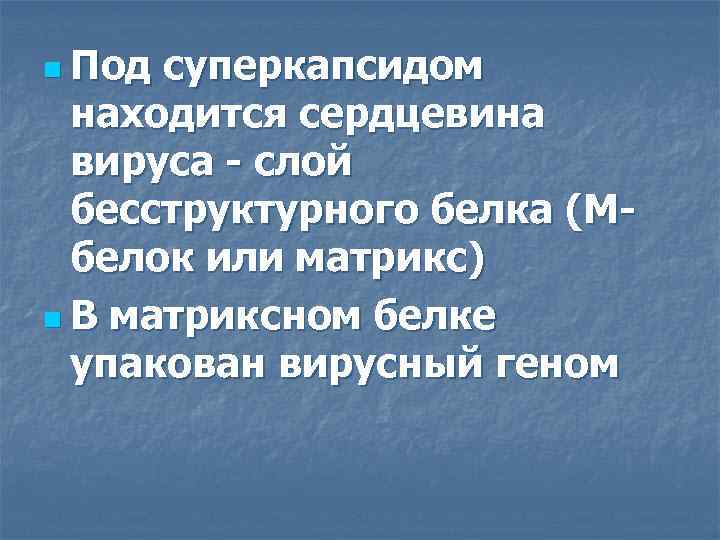 Под суперкапсидом находится сердцевина вируса - слой бесструктурного белка (М-белок или матрикс)

В матриксном белке упакован вирусный геном